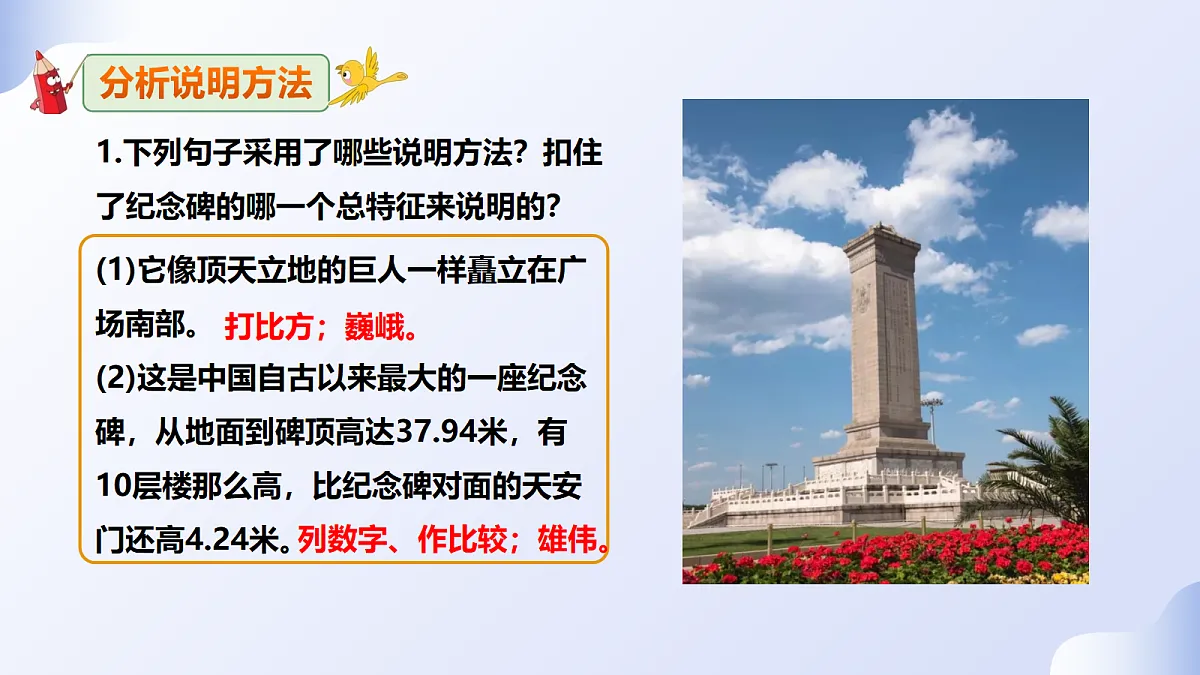 分析说明方法

1.下列句子采用了哪些说明方法？扣住了纪念碑的哪一个总特征来说明的？

(1)它像顶天立地的巨人一样矗立在广场南部。 打比方；巍峨。

(2)这是中国自古以来最大的一座纪念碑，从地面到碑顶高达37.94米，有10层楼那么高，比纪念碑对面的天安门还高4.24米。列数字、作比较；雄伟。